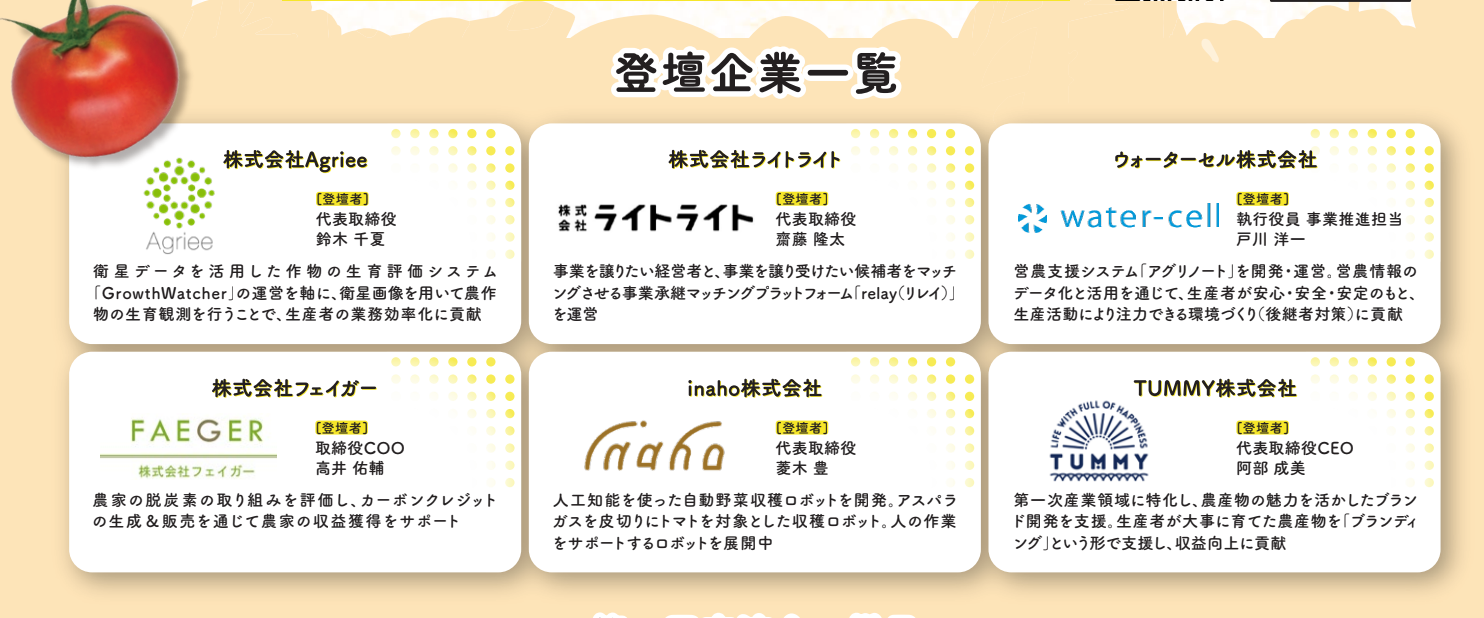 登壇企業一覧

株式会社Agriee

Agriee

［登壇者］
代表取締役
鈴木 千夏

衛星データを活用した作物の生育評価システム「GrowthWatcher」の運営を軸に、衛星画像を用いて農作物の生育観測を行うことで、生産者の業務効率化に貢献

株式会社ライトライト

株式会社 ライトライト

［登壇者］
代表取締役
齋藤 隆太

事業を譲りたい経営者と、事業を譲り受けたい候補者をマッチングさせる事業承継マッチングプラットフォーム「relay（リレイ）」を運営

ウォーターセル株式会社

water-cell

［登壇者］
執行役員 事業推進担当
戸川 洋一

営農支援システム「アグリノート」を開発・運営。営農情報のデータ化と活用を通じて、生産者が安心・安全・安定のもと、生産活動により注力できる環境づくり（後継者対策）に貢献

株式会社フェイガー

FAEGER
株式会社フェイガー

［登壇者］
取締役COO
高井 佑輔

農家の脱炭素の取り組みを評価し、カーボンクレジットの生成＆販売を通じて農家の収益獲得をサポート

inaho株式会社

inaho

［登壇者］
代表取締役
菱木 豊

人工知能を使った自動野菜収穫ロボットを開発。アスパラガスを皮切りにトマトを対象とした収穫ロボット。人の作業をサポートするロボットを展開中

TUMMY株式会社

LIFE WITH FULL OF HAPPINESS
TUMMY

［登壇者］
代表取締役CEO
阿部 成美

第一次産業領域に特化し、農産物の魅力を活かしたブランド開発を支援。生産者が大事に育てた農産物を「ブランディング」という形で支援し、収益向上に貢献